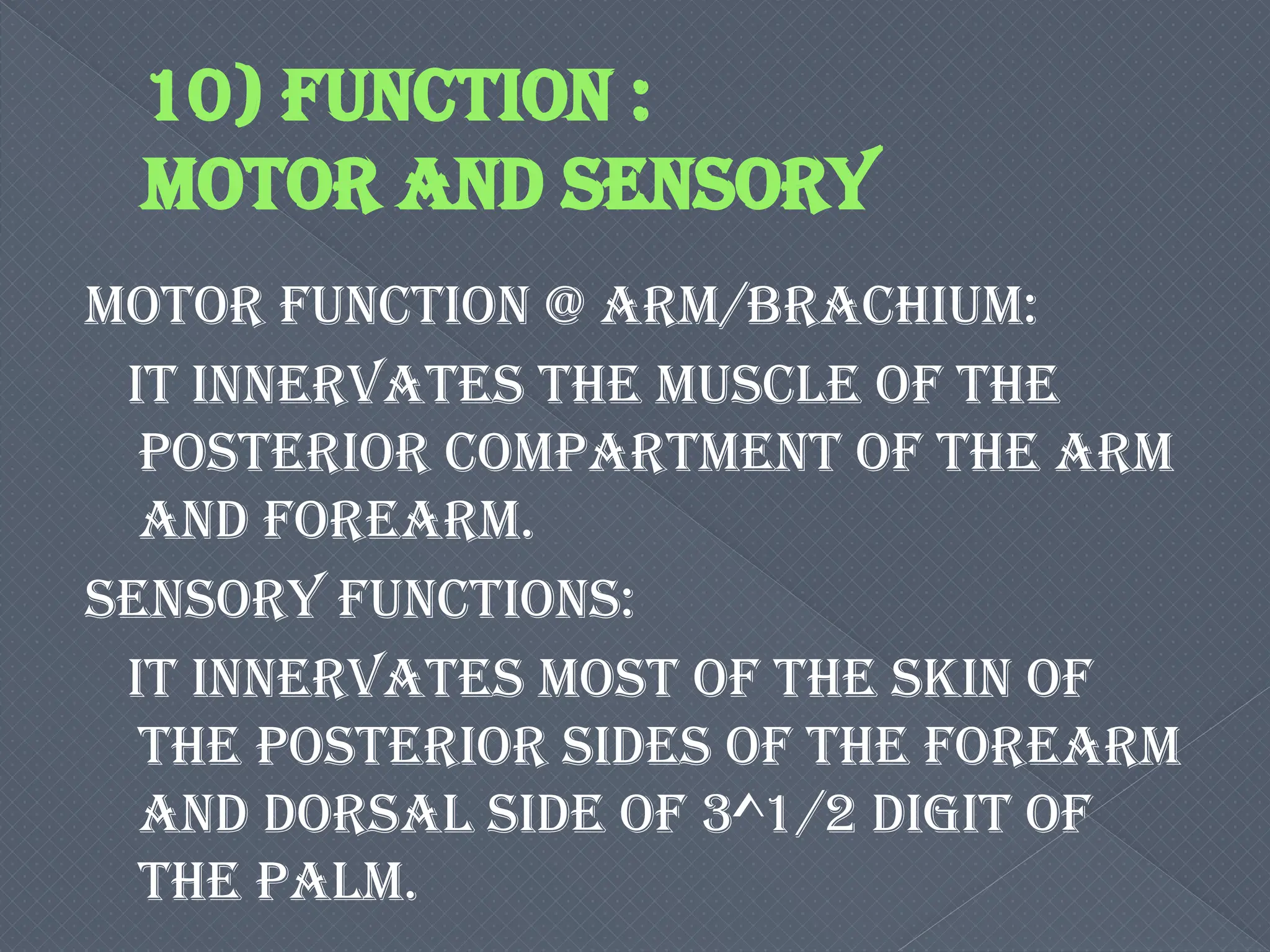 10) FUNCTION :
MOTOR AND SENSORY

MOTOR FUNCTION @ ARM/BRACHIUM:

IT INNERVATES THE MUSCLE OF THE POSTERIOR COMPARTMENT OF THE ARM AND FOREARM.

SENSORY FUNCTIONS:

IT INNERVATES MOST OF THE SKIN OF THE POSTERIOR SIDES OF THE FOREARM AND DORSAL SIDE OF 3^1/2 DIGIT OF THE PALM.